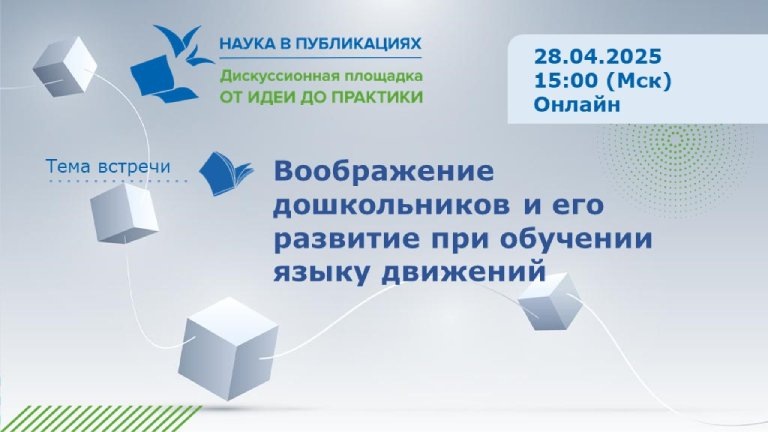 НАУКА В ПУБЛИКАЦИЯХ

Дискуссионная площадка
ОТ ИДЕИ ДО ПРАКТИКИ

28.04.2025
15:00 (Мск)
Онлайн

Тема встречи

Воображение дошкольников и его развитие при обучении языку движений